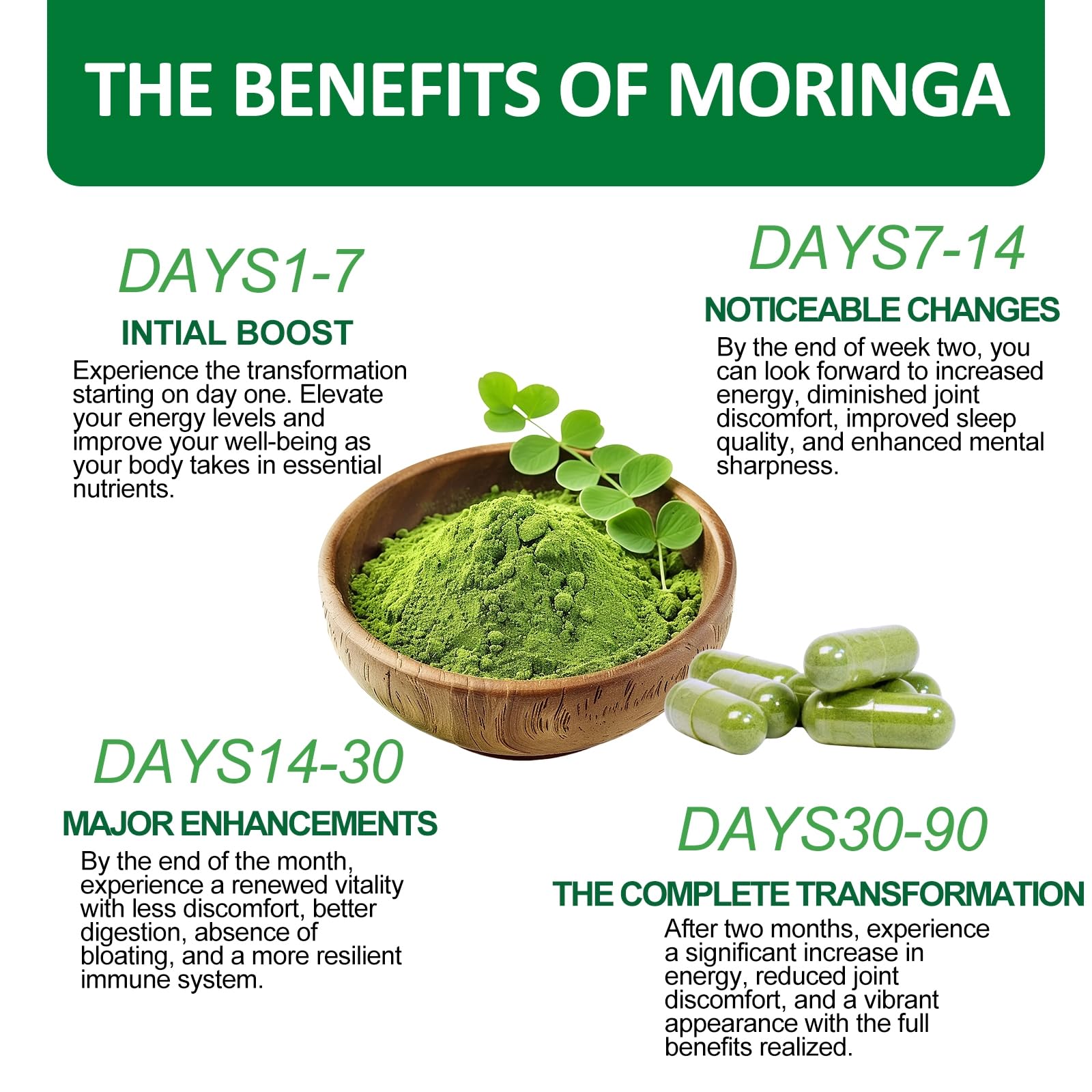 THE BENEFITS OF MORINGA

DAYS1-7

INTIAL BOOST

Experience the transformation starting on day one. Elevate your energy levels and improve your well-being as your body takes in essential nutrients.

DAYS7-14

NOTICEABLE CHANGES

By the end of week two, you can look forward to increased energy, diminished joint discomfort, improved sleep quality, and enhanced mental sharpness.

DAYS14-30

MAJOR ENHANCEMENTS

By the end of the month, experience a renewed vitality with less discomfort, better digestion, absence of bloating, and a more resilient immune system.

DAYS30-90

THE COMPLETE TRANSFORMATION

After two months, experience a significant increase in energy, reduced joint discomfort, and a vibrant appearance with the full benefits realized.